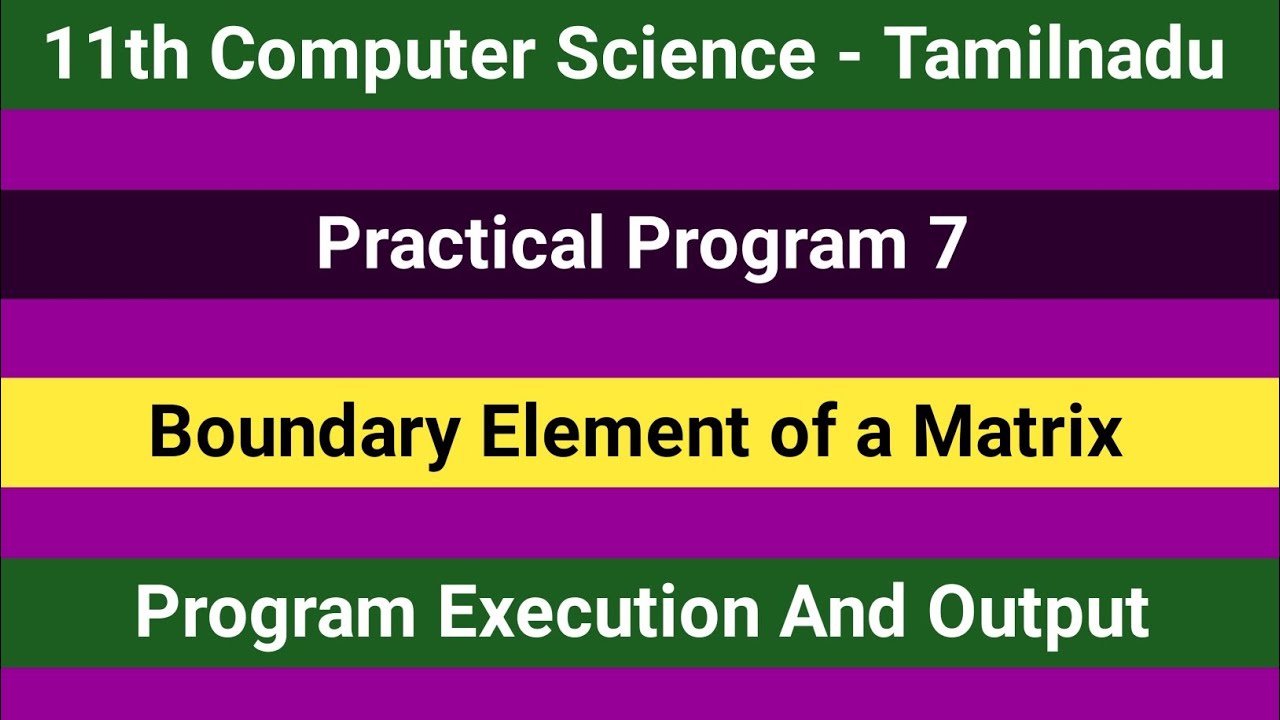 11th Computer Science - Tamilnadu

Practical Program 7

Boundary Element of a Matrix

Program Execution And Output